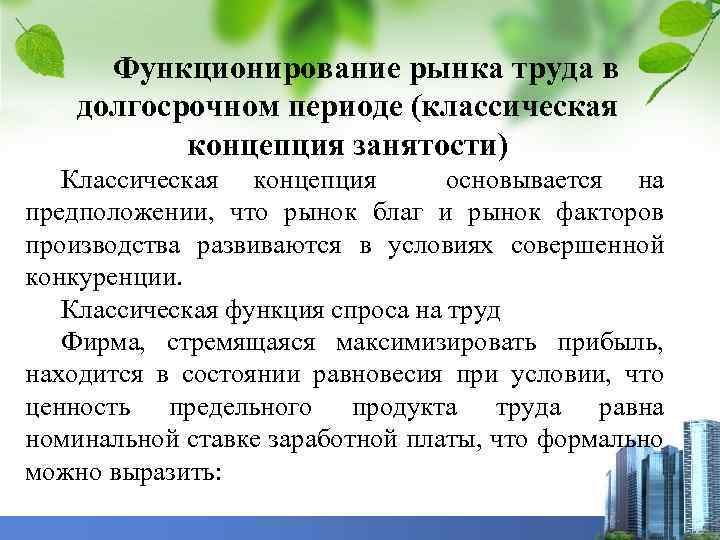 Функционирование рынка труда в долгосрочном периоде (классическая концепция занятости)

Классическая концепция основывается на предположении, что рынок благ и рынок факторов производства развиваются в условиях совершенной конкуренции.

Классическая функция спроса на труд

Фирма, стремящаяся максимизировать прибыль, находится в состоянии равновесия при условии, что ценность предельного продукта труда равна номинальной ставке заработной платы, что формально можно выразить: